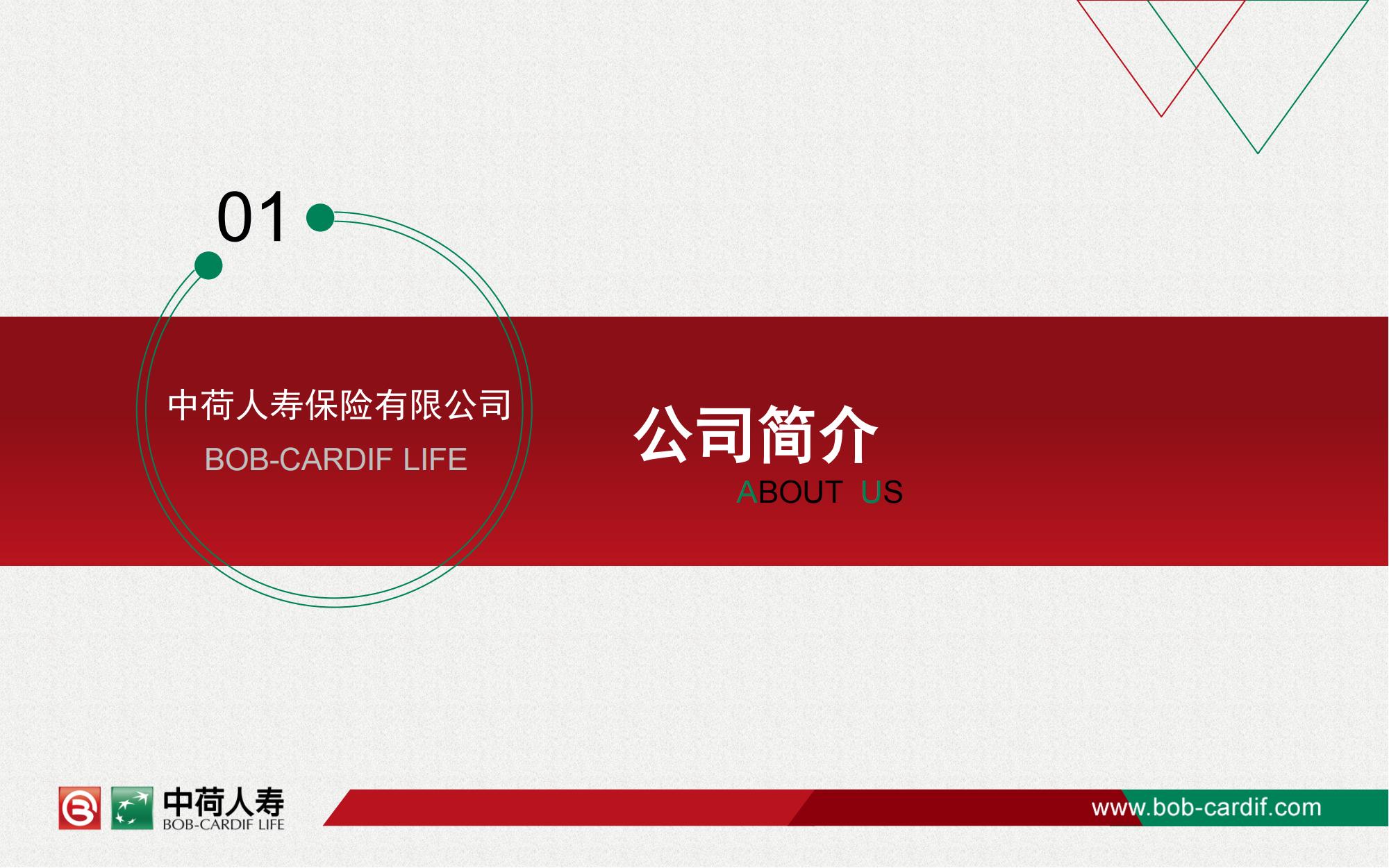 01

中荷人寿保险有限公司

BOB-CARDIF LIFE

公司简介

ABOUT US

中荷人寿
BOB-CARDIF LIFE

www.bob-cardif.com